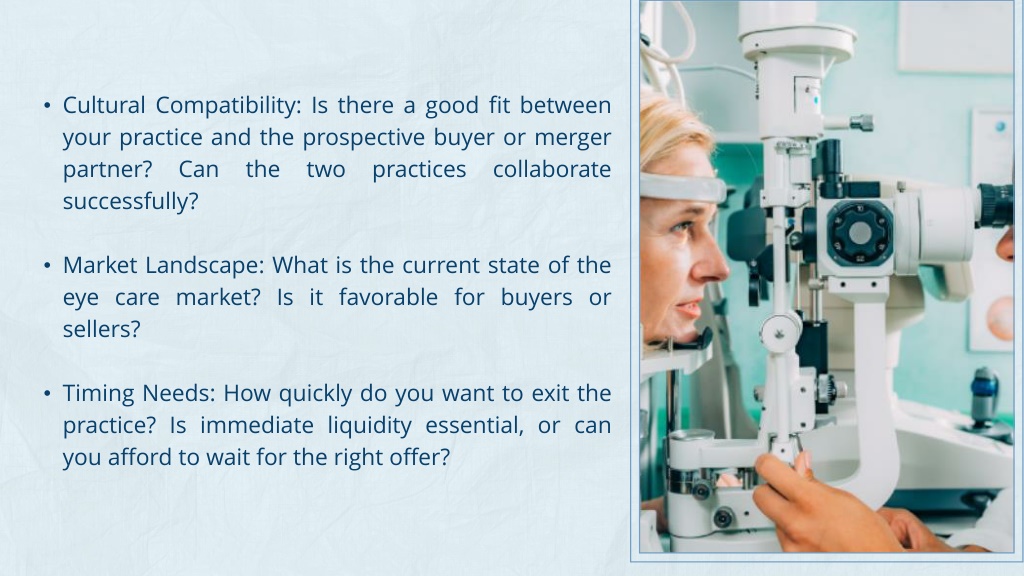 • Cultural Compatibility: Is there a good fit between your practice and the prospective buyer or merger partner? Can the two practices collaborate successfully?

• Market Landscape: What is the current state of the eye care market? Is it favorable for buyers or sellers?

• Timing Needs: How quickly do you want to exit the practice? Is immediate liquidity essential, or can you afford to wait for the right offer?